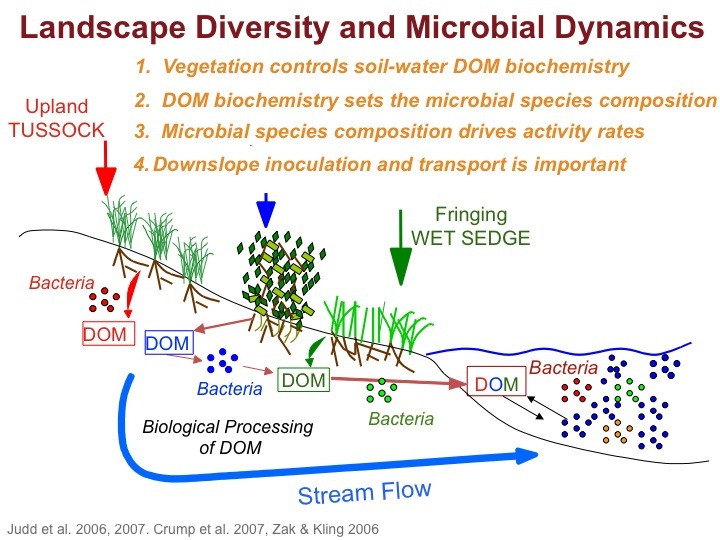 Landscape Diversity and Microbial Dynamics

1. Vegetation controls soil-water DOM biochemistry

2. DOM biochemistry sets the microbial species composition

3. Microbial species composition drives activity rates

4. Downslope inoculation and transport is important

Upland TUSSOCK

Fringing WET SEDGE

Bacteria

DOM

DOM

Bacteria

DOM

Bacteria

Bacteria

DOM

Biological Processing of DOM

Stream Flow

Judd et al. 2006, 2007. Crump et al. 2007, Zak & Kling 2006